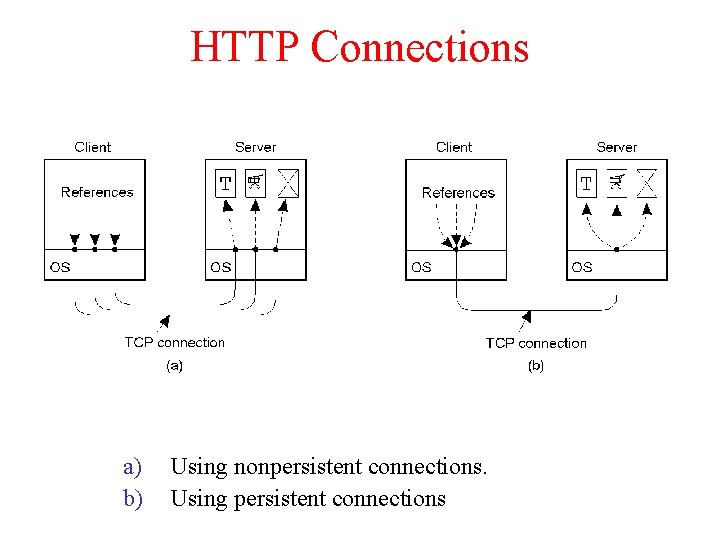 HTTP Connections

Client

References

OS

Server

T

OS

TCP connection

(a)

Client

References

OS

Server

T

OS

TCP connection

(b)

a) Using nonpersistent connections.

b) Using persistent connections